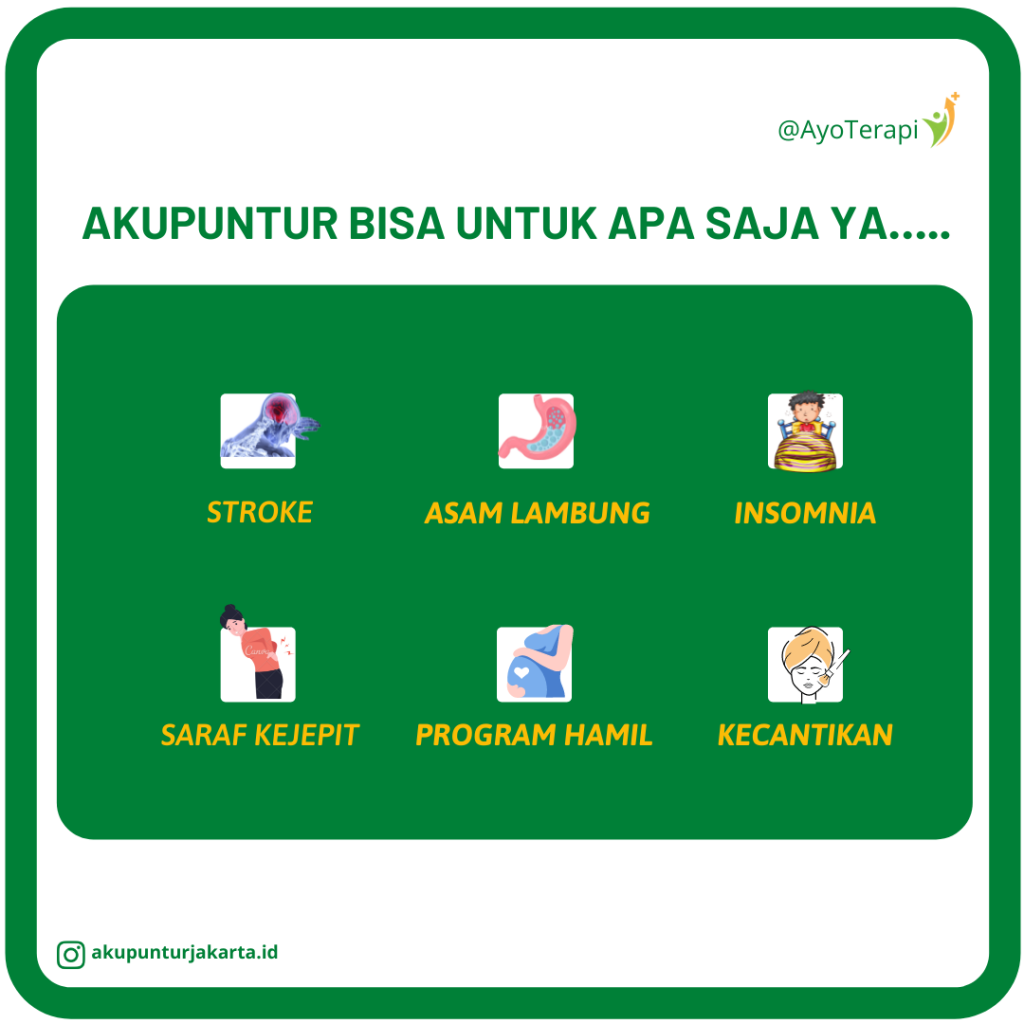 @AyoTerapi

AKUPUNTUR BISA UNTUK APA SAJA YA.....

STROKE

ASAM LAMBUNG

INSOMNIA

SARAF KEJEPIT

PROGRAM HAMIL

KECANTIKAN

akupunturjakarta.id